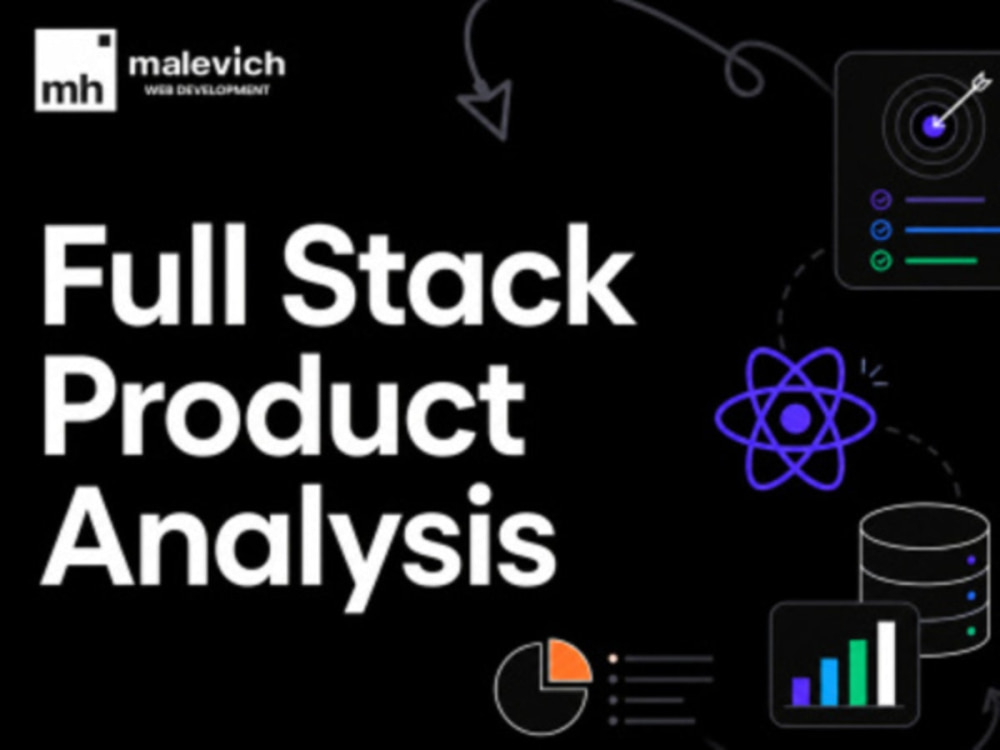 mh malevich
WEB DEVELOPMENT

Full Stack Product Analysis